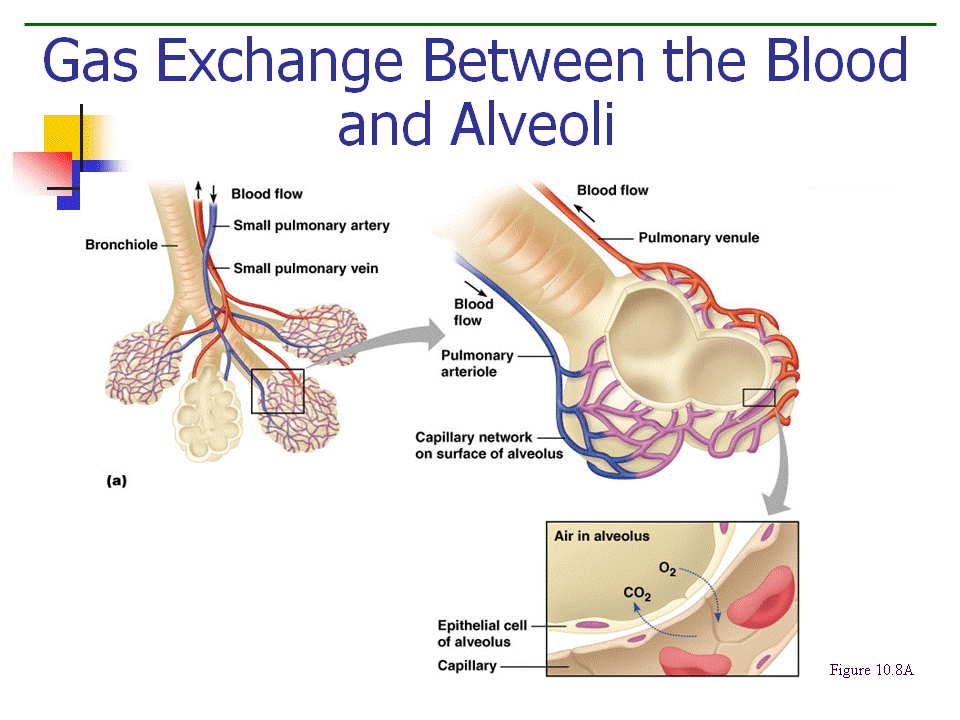 Gas Exchange Between the Blood and Alveoli

Blood flow
Small pulmonary artery
Bronchiole
Small pulmonary vein
(a)

Blood flow
Pulmonary venule
Blood flow
Pulmonary arteriole
Capillary network on surface of alveolus

Air in alveolus
$O_2$
$CO_2$
Epithelial cell of alveolus
Capillary

Figure 10.8A